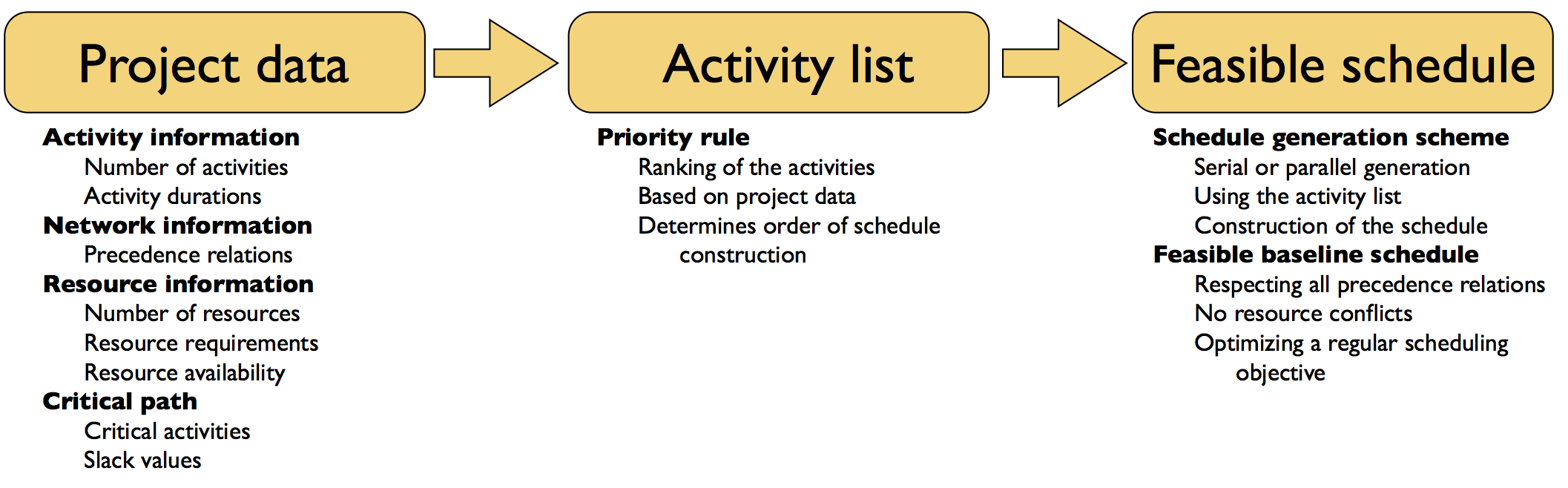 Project data

Activity information
Number of activities
Activity durations
Network information
Precedence relations
Resource information
Number of resources
Resource requirements
Resource availability
Critical path
Critical activities
Slack values

Activity list

Priority rule
Ranking of the activities
Based on project data
Determines order of schedule construction

Feasible schedule

Schedule generation scheme
Serial or parallel generation
Using the activity list
Construction of the schedule
Feasible baseline schedule
Respecting all precedence relations
No resource conflicts
Optimizing a regular scheduling objective